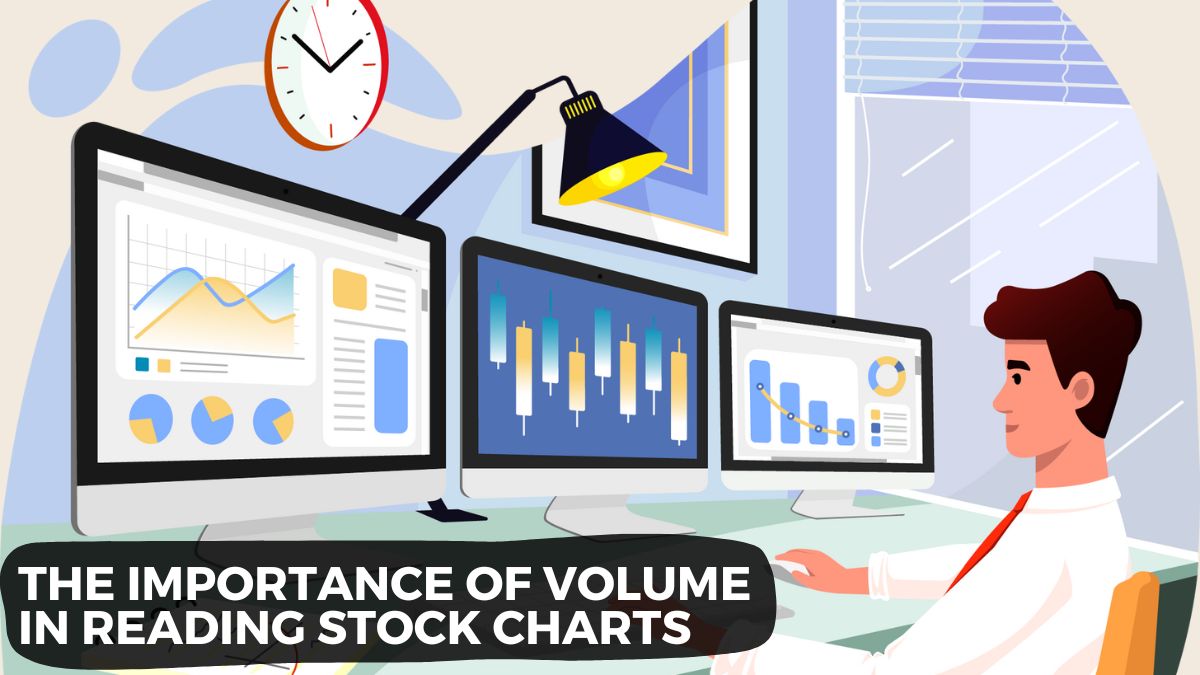 THE IMPORTANCE OF VOLUME IN READING STOCK CHARTS